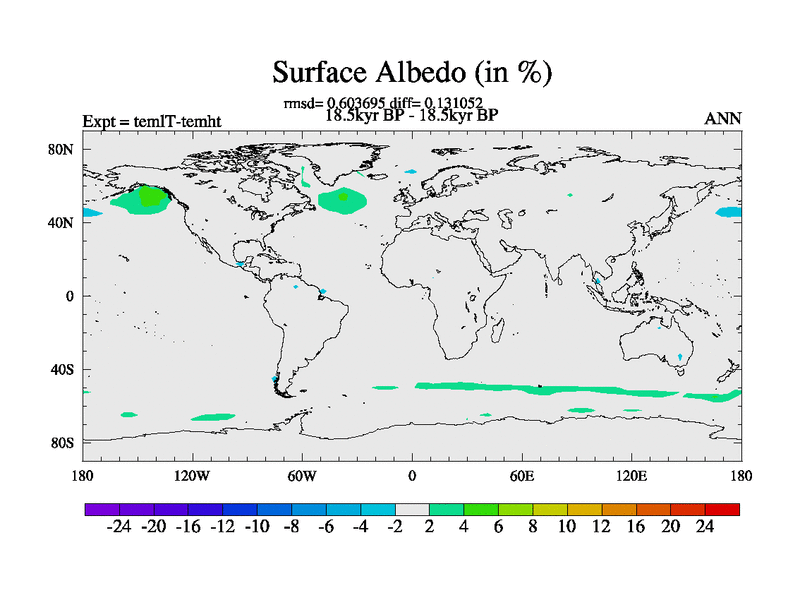 Surface Albedo (in %)

rmsd= 0.603695 diff= 0.131052
18.5kyr BP - 18.5kyr BP

Expt = temlT-temht

ANN

80N
40N
0
40S
80S

180 120W 60W 0 60E 120E 180

-24 -20 -16 -12 -10 -8 -6 -4 -2 2 4 6 8 10 12 16 20 24